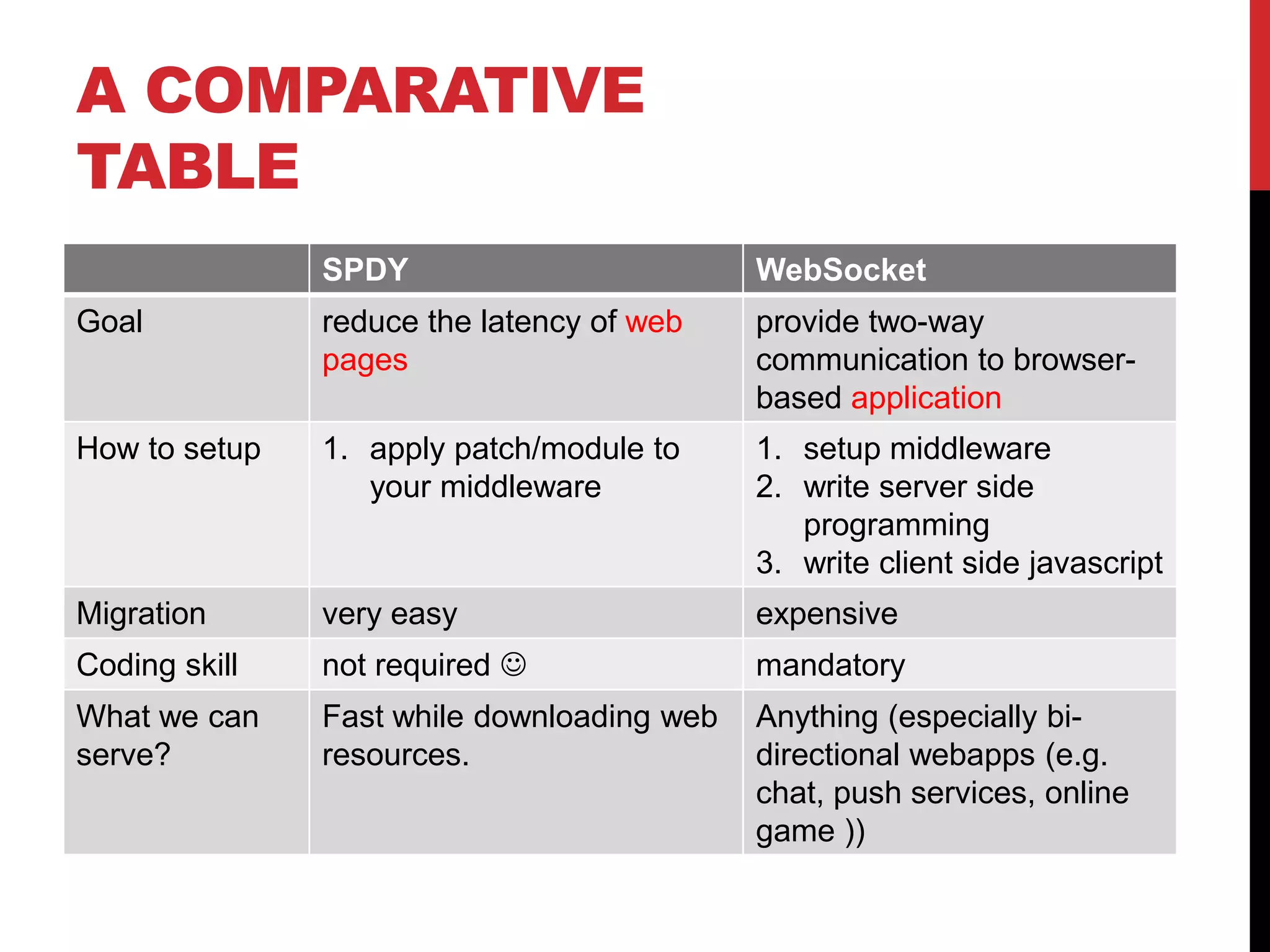 A COMPARATIVE TABLE

| | SPDY | WebSocket |
|---|---|---|
| Goal | reduce the latency of web pages | provide two-way communication to browser-based application |
| How to setup | 1. apply patch/module to your middleware | 1. setup middleware 2. write server side programming 3. write client side javascript |
| Migration | very easy | expensive |
| Coding skill | not required ☺ | mandatory |
| What we can serve? | Fast while downloading web resources. | Anything (especially bi-directional webapps (e.g. chat, push services, online game )) |